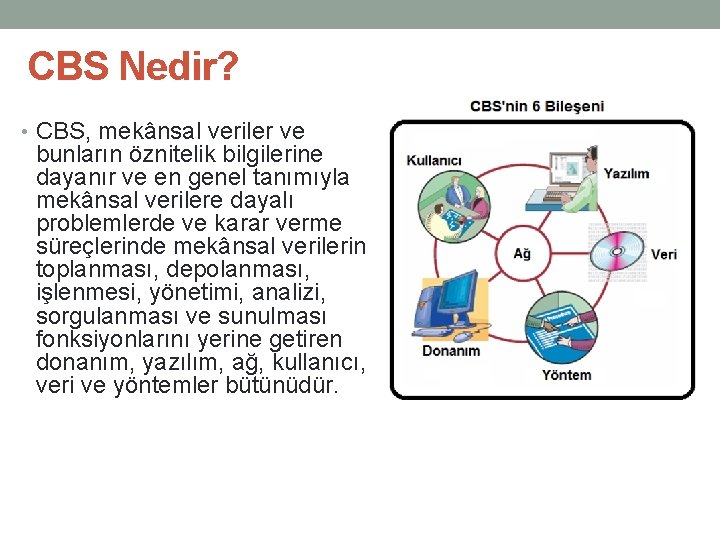 CBS Nedir?

• CBS, mekânsal veriler ve bunların öznitelik bilgilerine dayanır ve en genel tanımıyla mekânsal verilere dayalı problemlerde ve karar verme süreçlerinde mekânsal verilerin toplanması, depolanması, işlenmesi, yönetimi, analizi, sorgulanması ve sunulması fonksiyonlarını yerine getiren donanım, yazılım, ağ, kullanıcı, veri ve yöntemler bütünüdür.

CBS'nin 6 Bileşeni

Kullanıcı

Yazılım

Ağ

Veri

Donanım

Yöntem